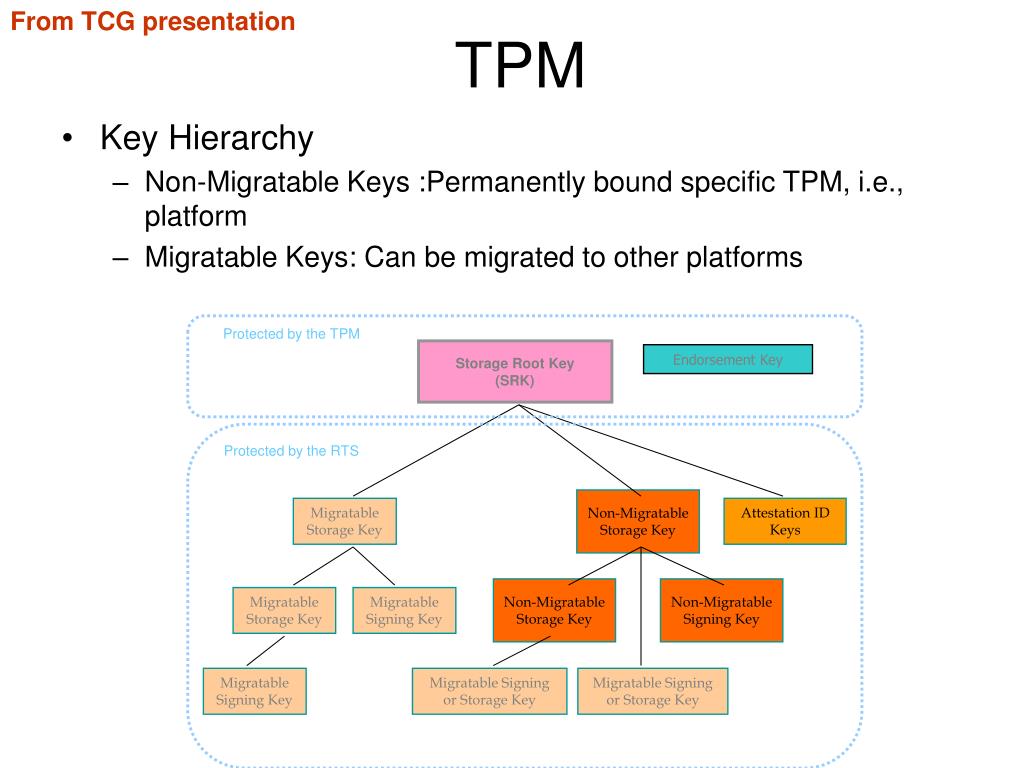 From TCG presentation

TPM

• Key Hierarchy
– Non-Migratable Keys :Permanently bound specific TPM, i.e., platform
– Migratable Keys: Can be migrated to other platforms

Protected by the TPM

Storage Root Key (SRK)

Endorsement Key

Protected by the RTS

Migratable Storage Key

Non-Migratable Storage Key

Attestation ID Keys

Migratable Storage Key

Migratable Signing Key

Non-Migratable Storage Key

Non-Migratable Signing Key

Migratable Signing Key

Migratable Signing or Storage Key

Migratable Signing or Storage Key